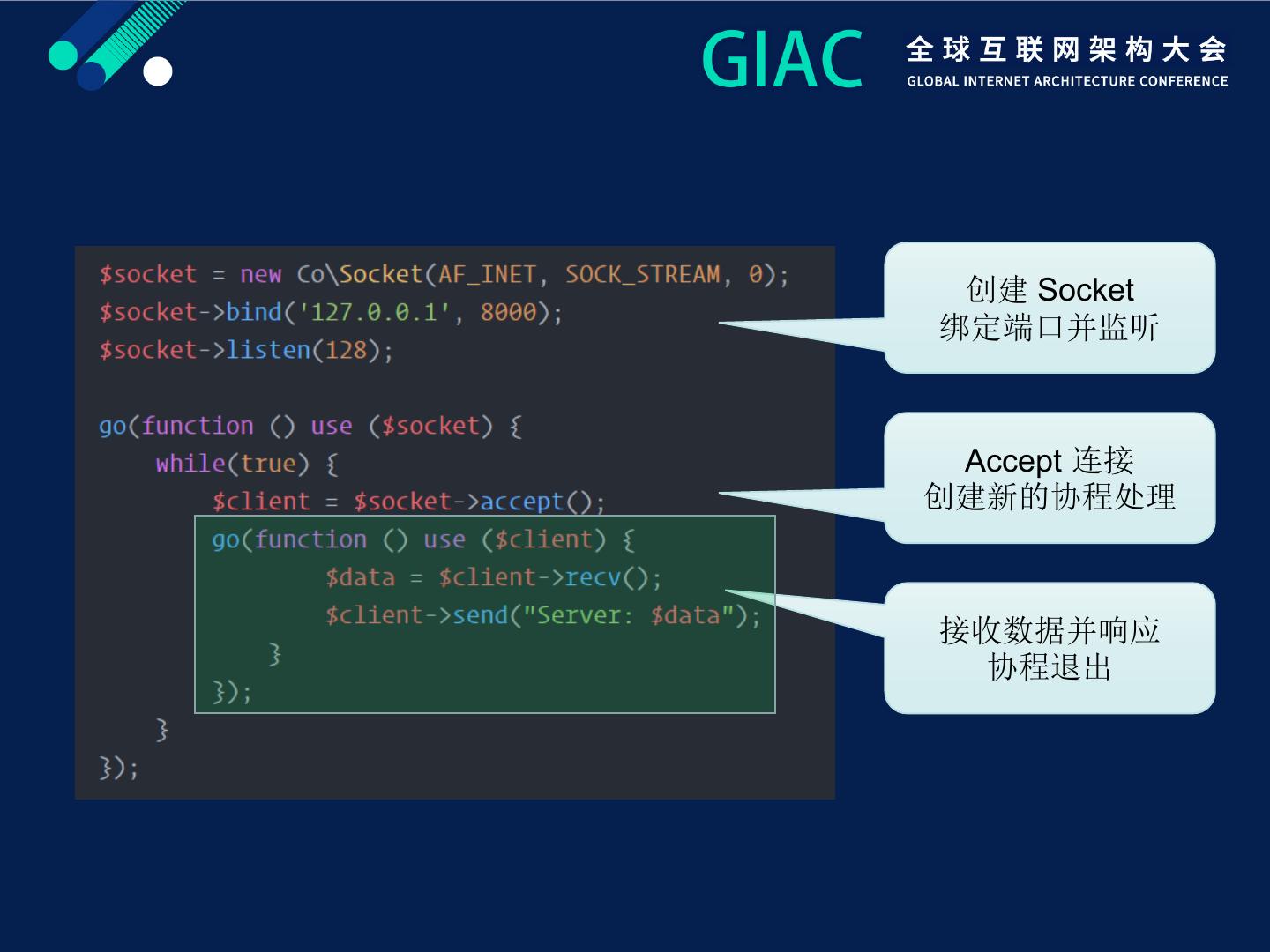 GIAC 全球互联网架构大会
GLOBAL INTERNET ARCHITECTURE CONFERENCE

$socket = new Co\Socket(AF_INET, SOCK_STREAM, 0);
$socket->bind('127.0.0.1', 8000);
$socket->listen(128);

go(function () use ($socket) {
    while(true) {
        $client = $socket->accept();
        go(function () use ($client) {
                $data = $client->recv();
                $client->send("Server: $data");
            }
        });
    }
});

创建 Socket
绑定端口并监听

Accept 连接
创建新的协程处理

接收数据并响应
协程退出